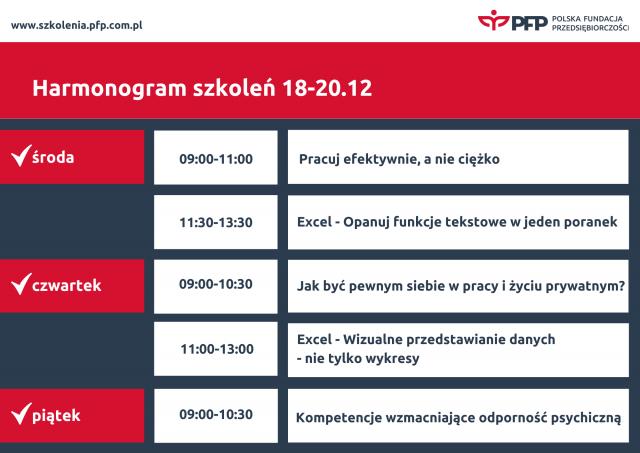 www.szkolenia.pfp.com.pl

PFP POLSKA FUNDACJA PRZEDSIĘBIORCZOŚCI

Harmonogram szkoleń 18-20.12

| | | |
|---|---|---|
| środa | 09:00-11:00 | Pracuj efektywnie, a nie ciężko |
| | 11:30-13:30 | Excel - Opanuj funkcje tekstowe w jeden poranek |
| czwartek | 09:00-10:30 | Jak być pewnym siebie w pracy i życiu prywatnym? |
| | 11:00-13:00 | Excel - Wizualne przedstawianie danych - nie tylko wykresy |
| piątek | 09:00-10:30 | Kompetencje wzmacniające odporność psychiczną |